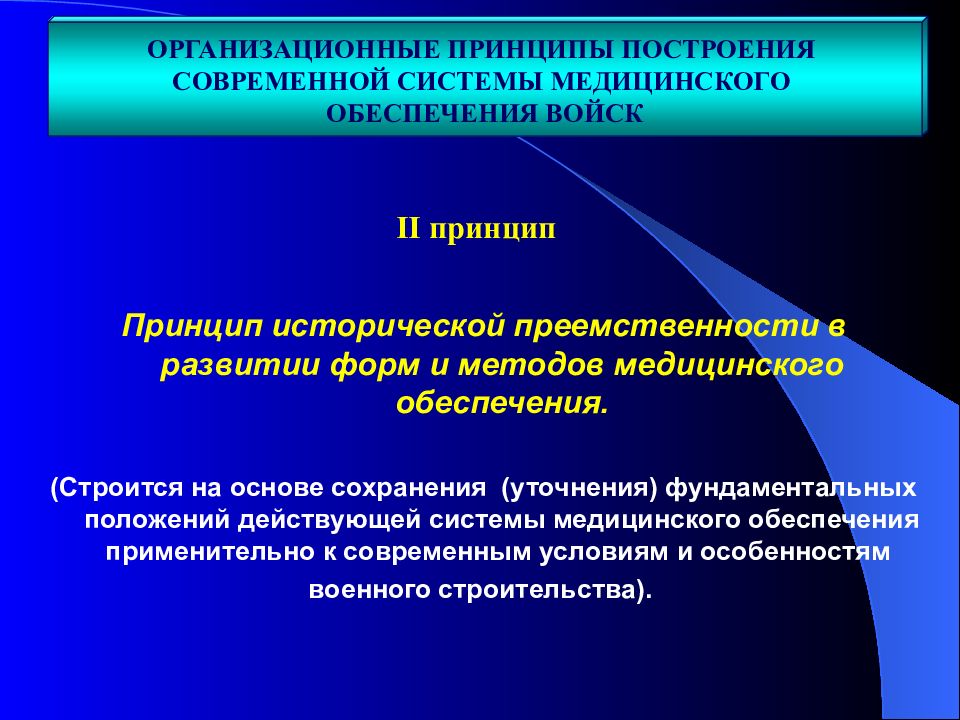 ОРГАНИЗАЦИОННЫЕ ПРИНЦИПЫ ПОСТРОЕНИЯ СОВРЕМЕННОЙ СИСТЕМЫ МЕДИЦИНСКОГО ОБЕСПЕЧЕНИЯ ВОЙСК

II принцип

Принцип исторической преемственности в развитии форм и методов медицинского обеспечения.

(Строится на основе сохранения (уточнения) фундаментальных положений действующей системы медицинского обеспечения применительно к современным условиям и особенностям военного строительства).